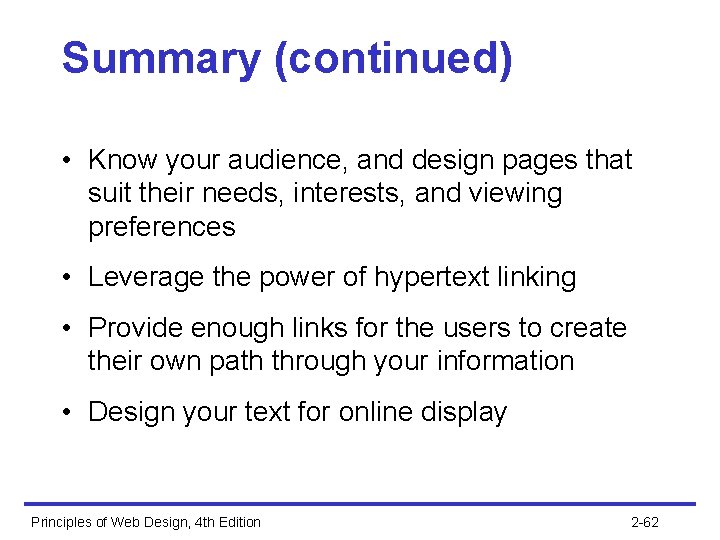 Summary (continued)

• Know your audience, and design pages that suit their needs, interests, and viewing preferences

• Leverage the power of hypertext linking

• Provide enough links for the users to create their own path through your information

• Design your text for online display

Principles of Web Design, 4th Edition

2-62